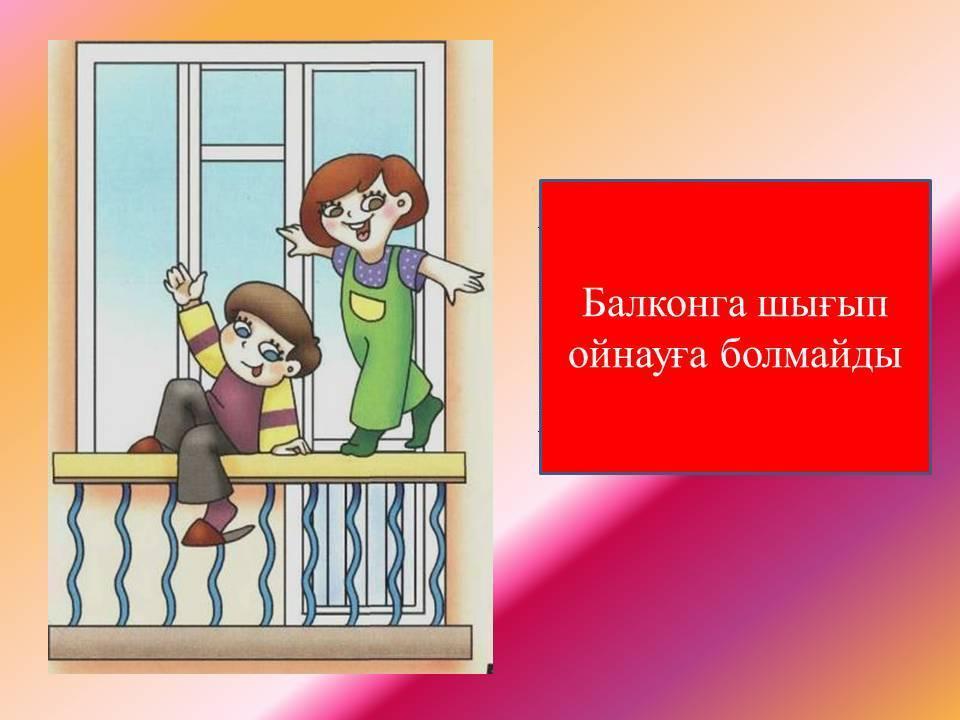 Балконга шығып ойнауға болмайды